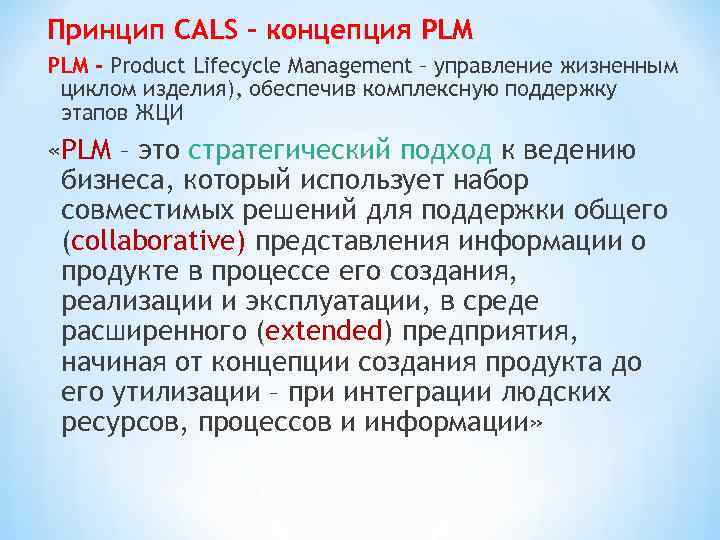 Принцип CALS – концепция PLM

PLM – Product Lifecycle Management – управление жизненным циклом изделия), обеспечив комплексную поддержку этапов ЖЦИ

«PLM – это стратегический подход к ведению бизнеса, который использует набор совместимых решений для поддержки общего (collaborative) представления информации о продукте в процессе его создания, реализации и эксплуатации, в среде расширенного (extended) предприятия, начиная от концепции создания продукта до его утилизации – при интеграции людских ресурсов, процессов и информации»